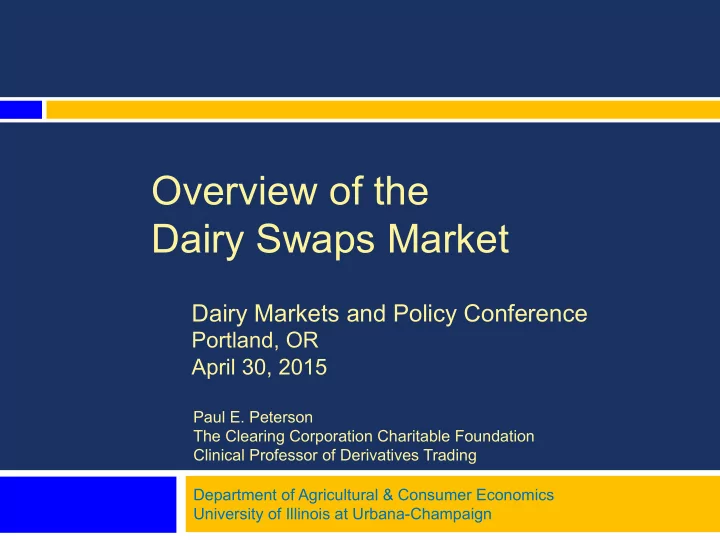 Overview of the
Dairy Swaps Market

Dairy Markets and Policy Conference
Portland, OR
April 30, 2015

Paul E. Peterson
The Clearing Corporation Charitable Foundation
Clinical Professor of Derivatives Trading

Department of Agricultural & Consumer Economics
University of Illinois at Urbana-Champaign